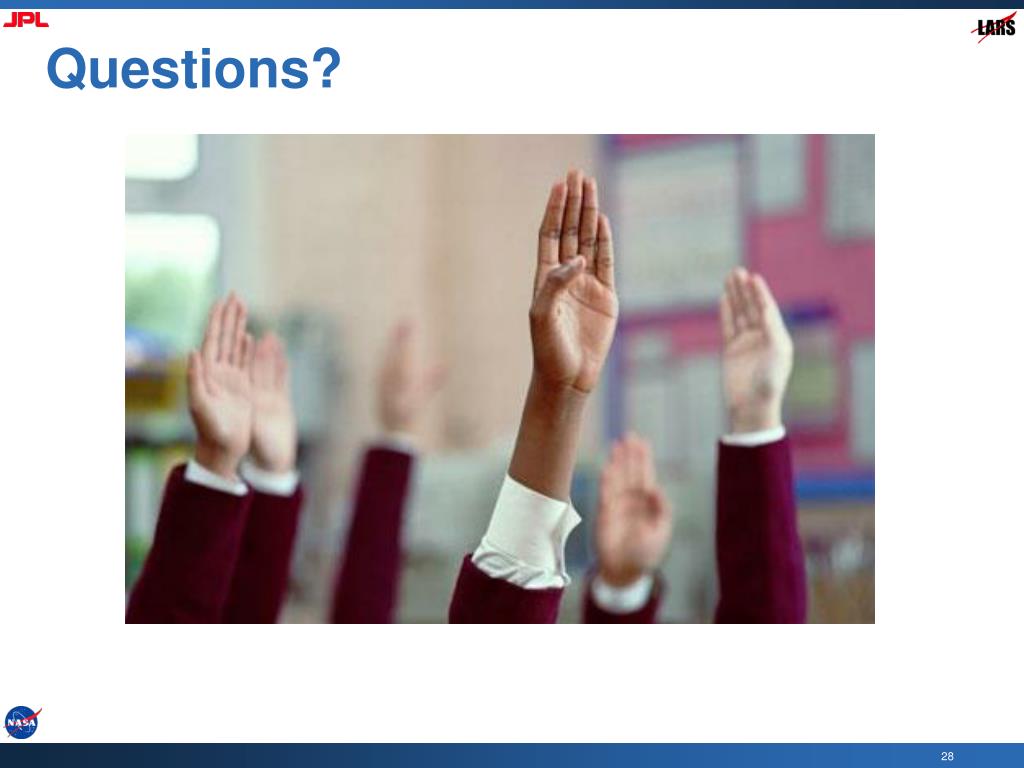 JPL

LARS

Questions?

NASA

28